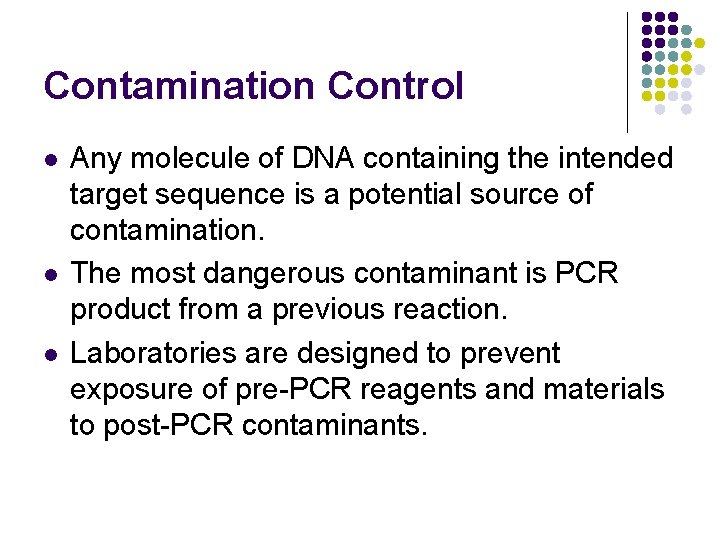 Contamination Control

- Any molecule of DNA containing the intended target sequence is a potential source of contamination.
- The most dangerous contaminant is PCR product from a previous reaction.
- Laboratories are designed to prevent exposure of pre-PCR reagents and materials to post-PCR contaminants.